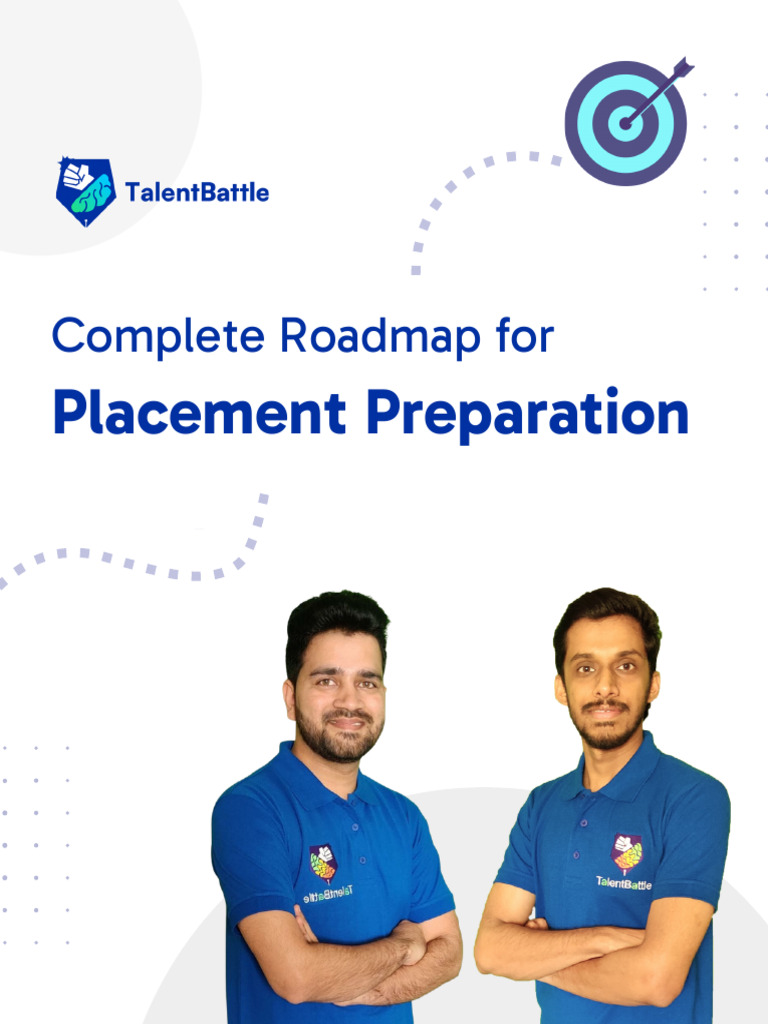 TalentBattle

Complete Roadmap for
Placement Preparation

TalentBattle

TalentBattle